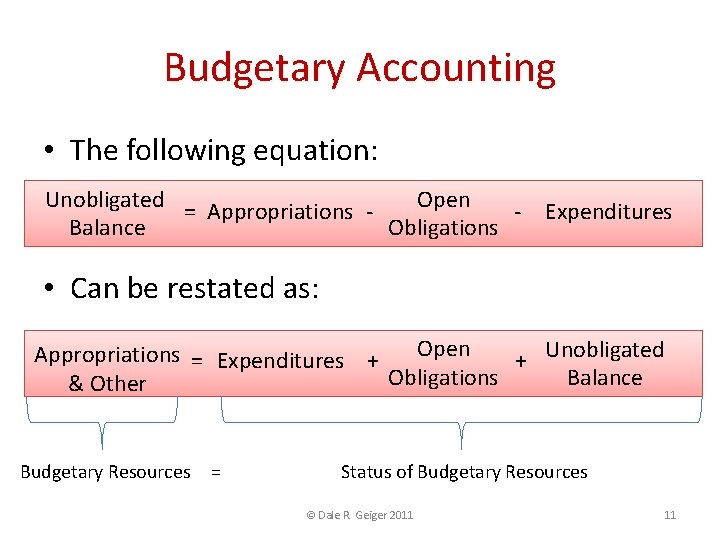 Budgetary Accounting

• The following equation:

Unobligated Balance = Appropriations - Open Obligations - Expenditures

• Can be restated as:

Appropriations & Other = Expenditures + Open Obligations + Unobligated Balance

Budgetary Resources = Status of Budgetary Resources

© Dale R Geiger 2011

11